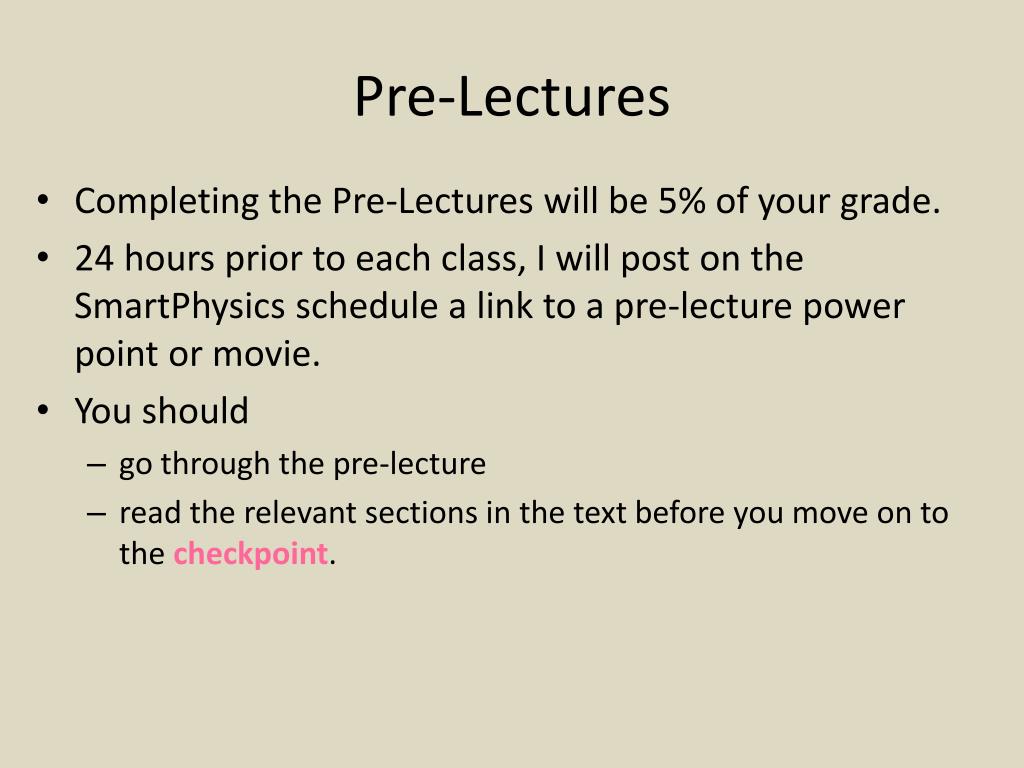 Pre-Lectures

• Completing the Pre-Lectures will be 5% of your grade.
• 24 hours prior to each class, I will post on the SmartPhysics schedule a link to a pre-lecture power point or movie.
• You should
– go through the pre-lecture
– read the relevant sections in the text before you move on to the checkpoint.